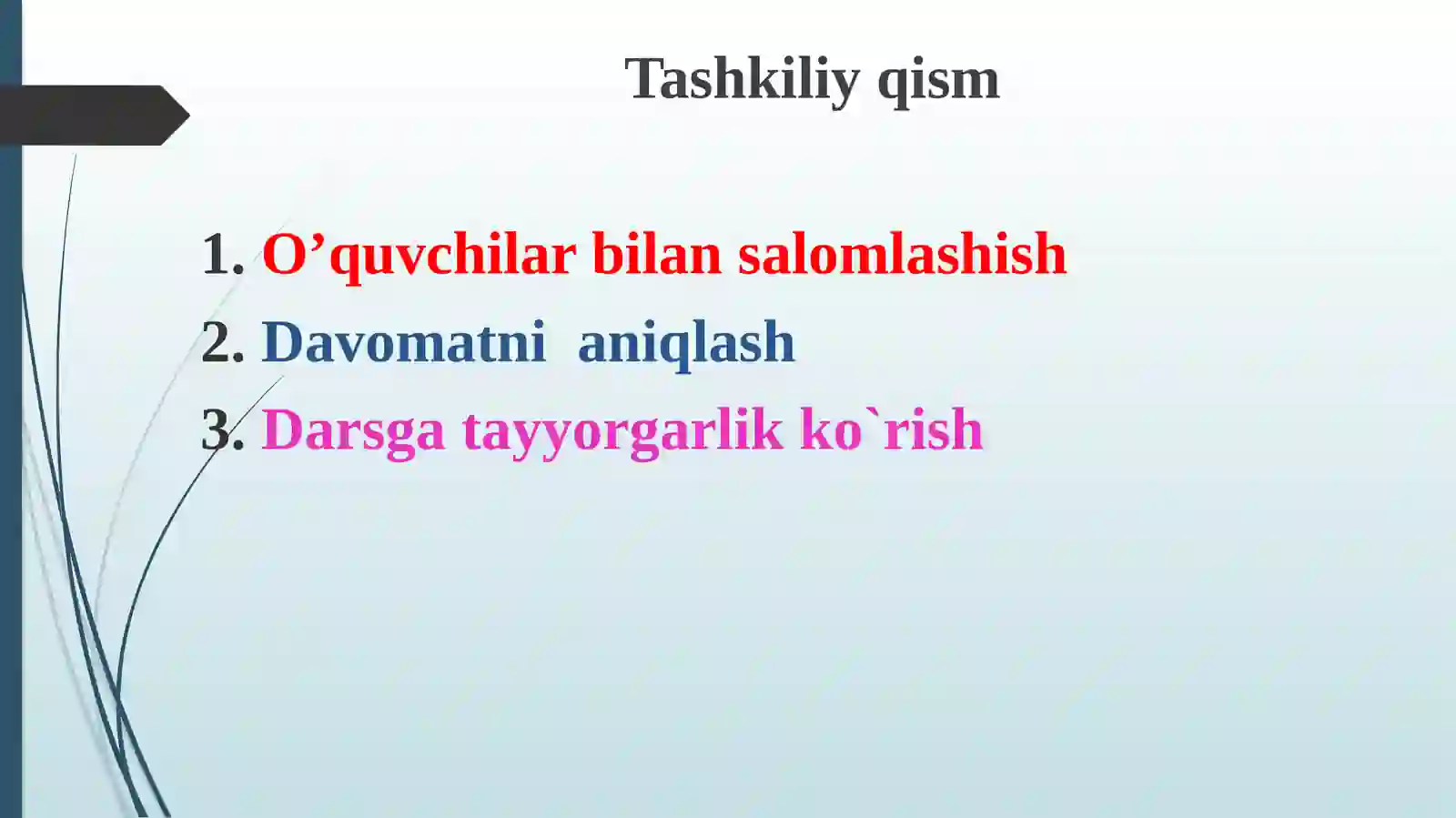 Tashkiliy qism

1. O’quvchilar bilan salomlashish
2. Davomatni aniqlash
3. Darsga tayyorgarlik ko`rish